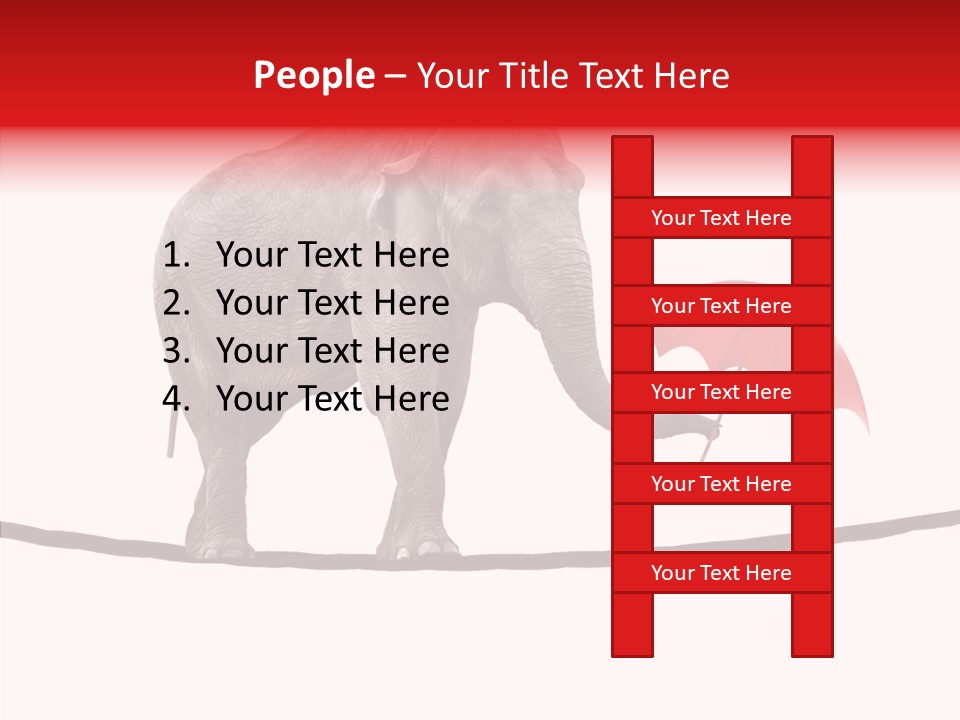 People – Your Title Text Here

1. Your Text Here
2. Your Text Here
3. Your Text Here
4. Your Text Here

Your Text Here

Your Text Here

Your Text Here

Your Text Here

Your Text Here